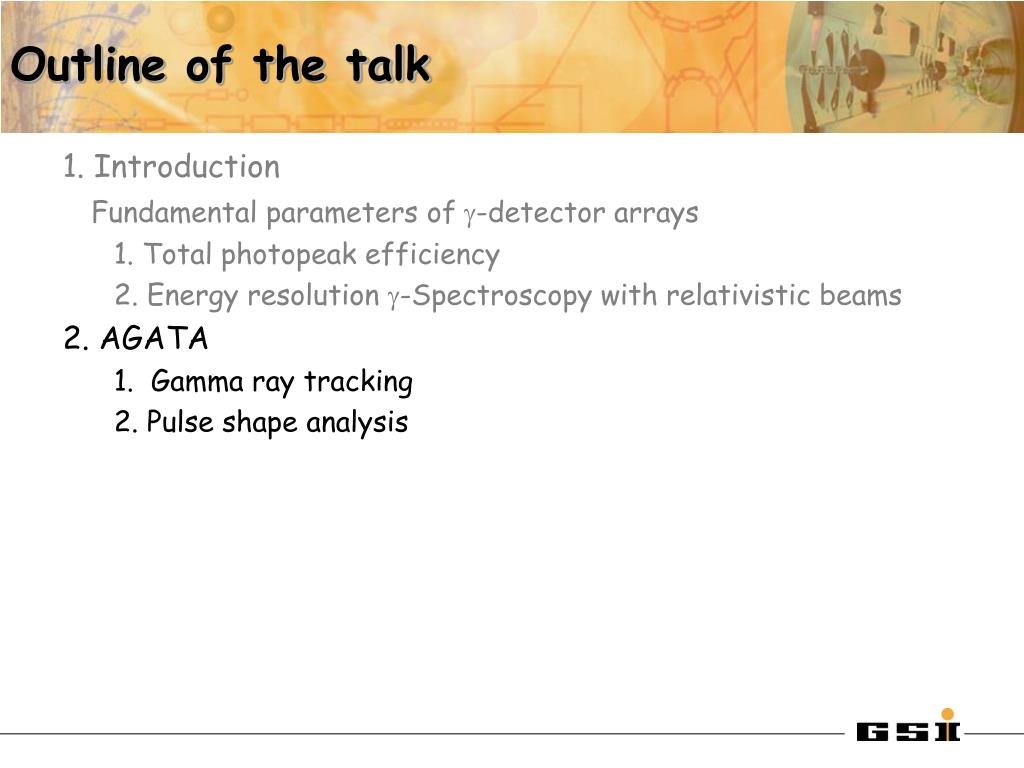 Outline of the talk

1. Introduction

Fundamental parameters of $\gamma$-detector arrays

1. Total photopeak efficiency

2. Energy resolution $\gamma$-Spectroscopy with relativistic beams

2. AGATA

1. Gamma ray tracking

2. Pulse shape analysis

GSI